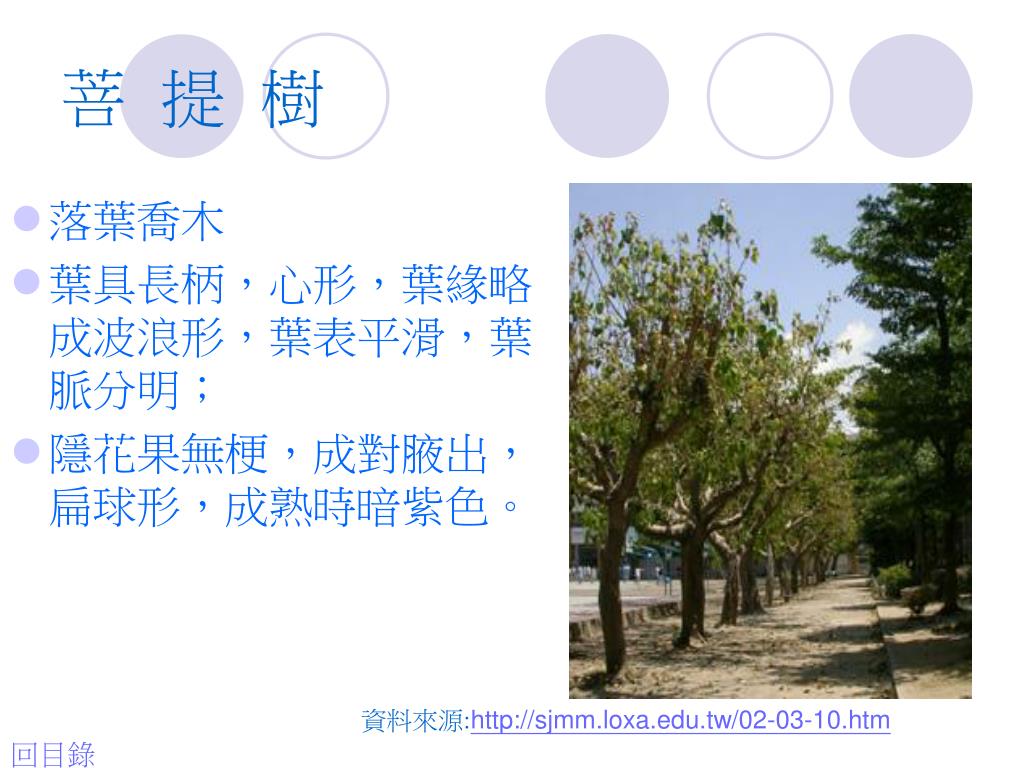 菩 提 樹

落葉喬木

葉具長柄，心形，葉緣略成波浪形，葉表平滑，葉脈分明；

隱花果無梗，成對腋出，扁球形，成熟時暗紫色。

資料來源:http://sjmm.loxa.edu.tw/02-03-10.htm

回目錄